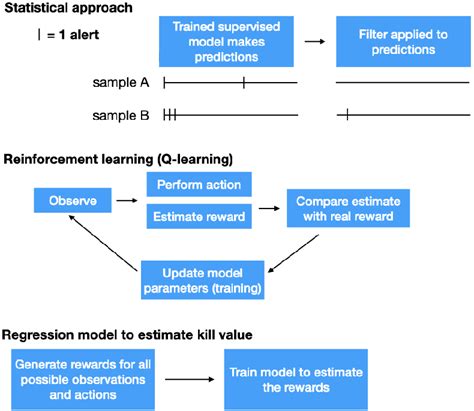 Statistical approach

| = 1 alert

Trained supervised model makes predictions

Filter applied to predictions

sample A

sample B

Reinforcement learning (Q-learning)

Observe

Perform action

Estimate reward

Compare estimate with real reward

Update model parameters (training)

Regression model to estimate kill value

Generate rewards for all possible observations and actions

Train model to estimate the rewards